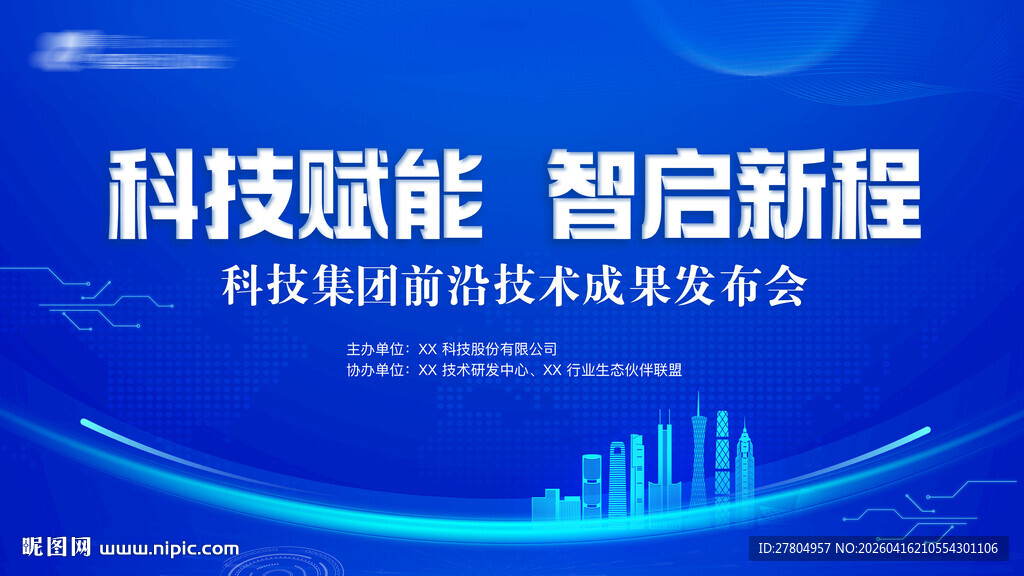 科技赋能 智启新程

科技集团前沿技术成果发布会

主办单位：XX 科技股份有限公司
协办单位：XX 技术研发中心、XX 行业生态伙伴联盟

昵图网 www.nipic.com

ID:27804957 NO:20260416210554301106